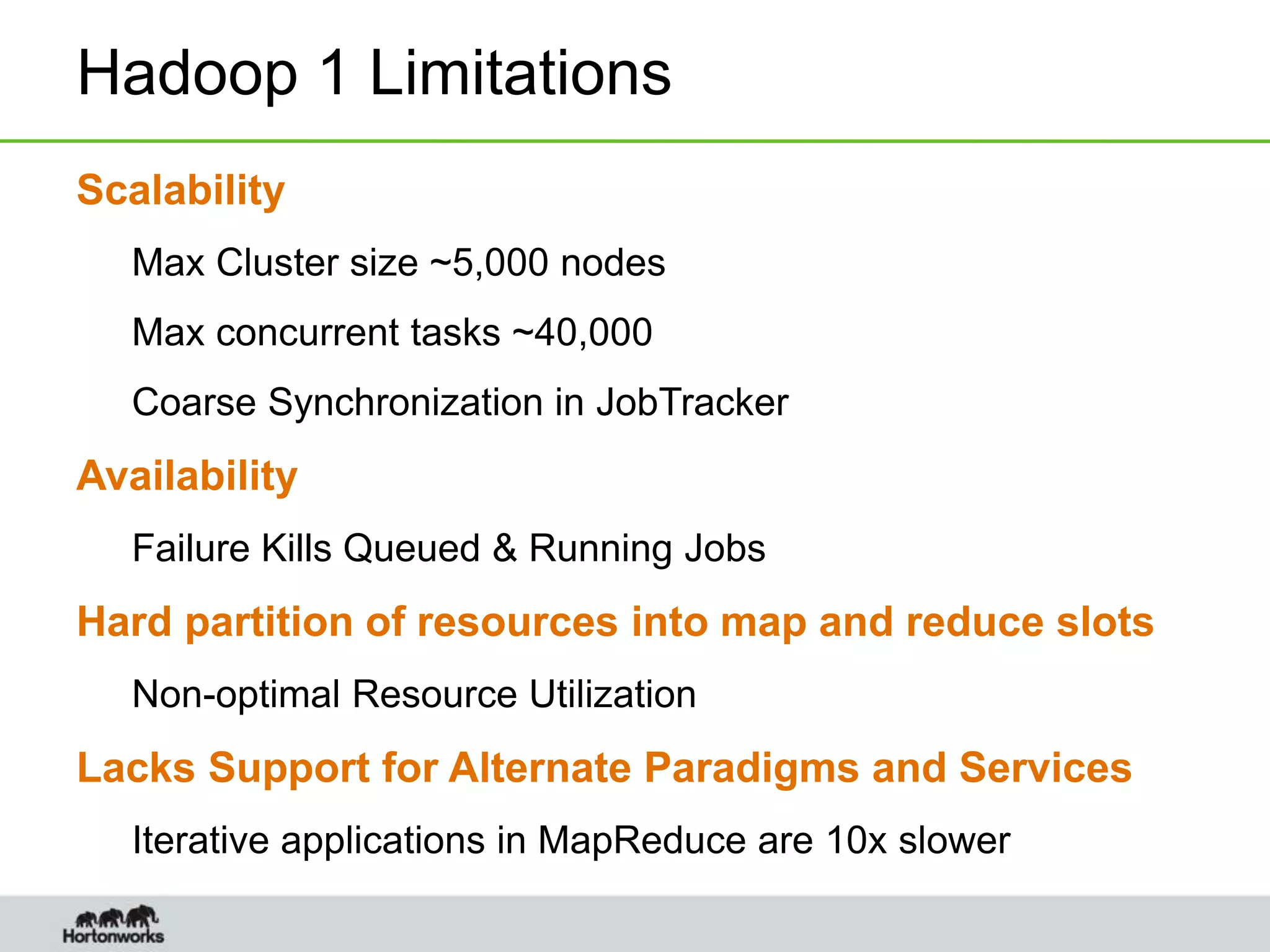 Hadoop 1 Limitations

Scalability

Max Cluster size ~5,000 nodes

Max concurrent tasks ~40,000

Coarse Synchronization in JobTracker

Availability

Failure Kills Queued & Running Jobs

Hard partition of resources into map and reduce slots

Non-optimal Resource Utilization

Lacks Support for Alternate Paradigms and Services

Iterative applications in MapReduce are 10x slower

Hortonworks